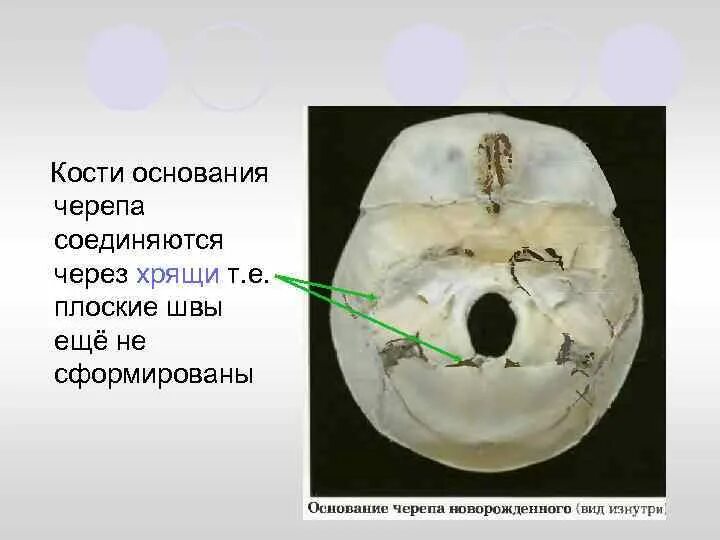 Кости основания черепа соединяются через хрящи т.е. плоские швы ещё не сформированы

Основание черепа новорожденного (вид изнутри)